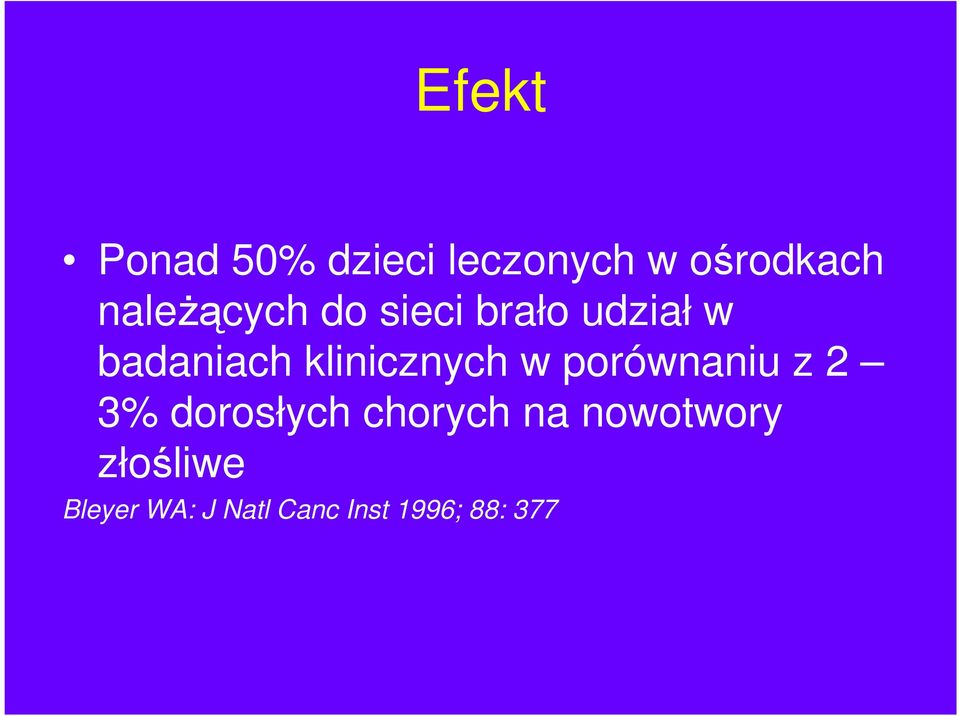 Efekt

• Ponad 50% dzieci leczonych w ośrodkach należących do sieci brało udział w badaniach klinicznych w porównaniu z 2 – 3% dorosłych chorych na nowotwory złośliwe

Bleyer WA: J Natl Canc Inst 1996; 88: 377